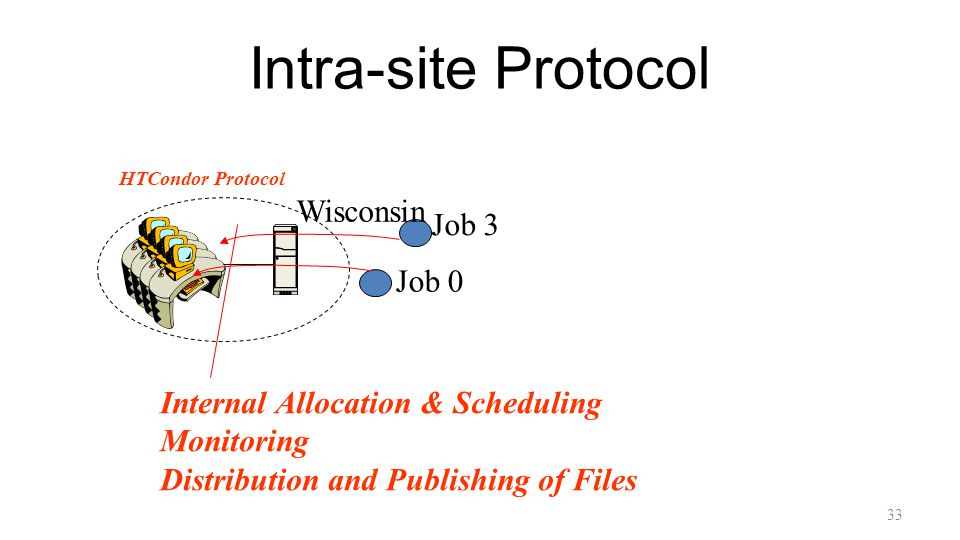 Intra-site Protocol

HTCondor Protocol

Wisconsin

Job 3

Job 0

Internal Allocation & Scheduling
Monitoring
Distribution and Publishing of Files

33